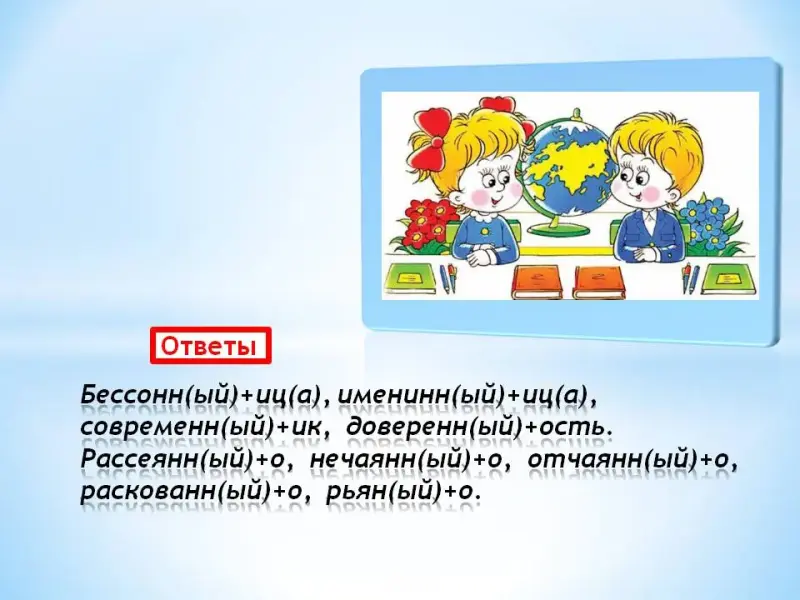 Ответы

Бессонн(ый)+иц(а), именинн(ый)+иц(а), современн(ый)+ик, доверенн(ый)+ость. Рассеянн(ый)+о, нечаянн(ый)+о, отчаянн(ый)+о, раскованн(ый)+о, рьян(ый)+о.